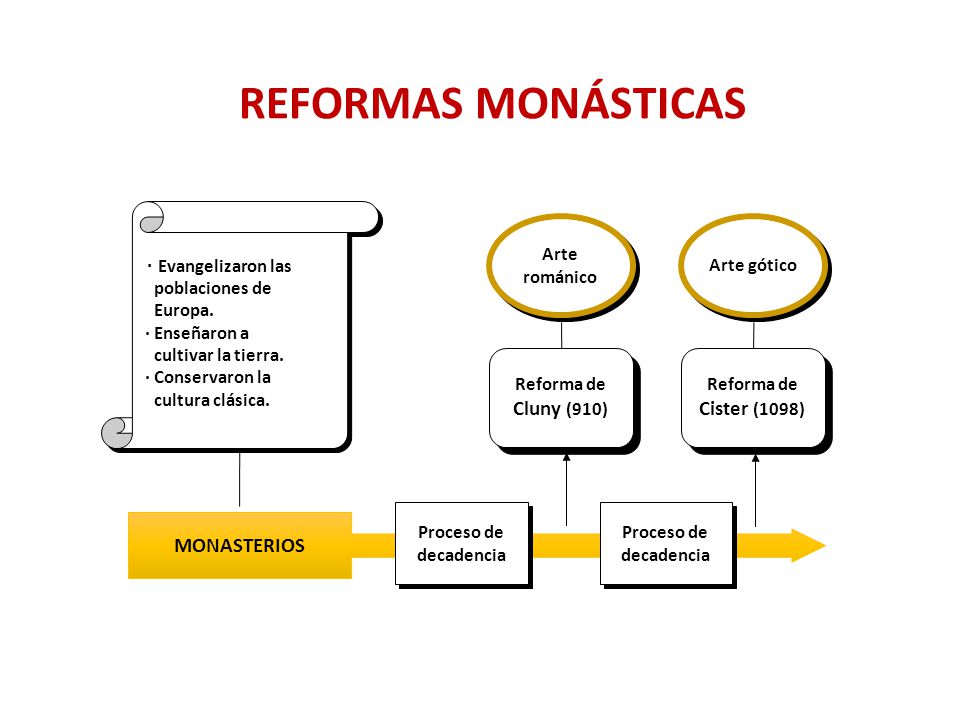 REFORMAS MONÁSTICAS

· Evangelizaron las poblaciones de Europa.
· Enseñaron a cultivar la tierra.
· Conservaron la cultura clásica.

Arte románico

Arte gótico

Reforma de Cluny (910)

Reforma de Cister (1098)

MONASTERIOS

Proceso de decadencia

Proceso de decadencia